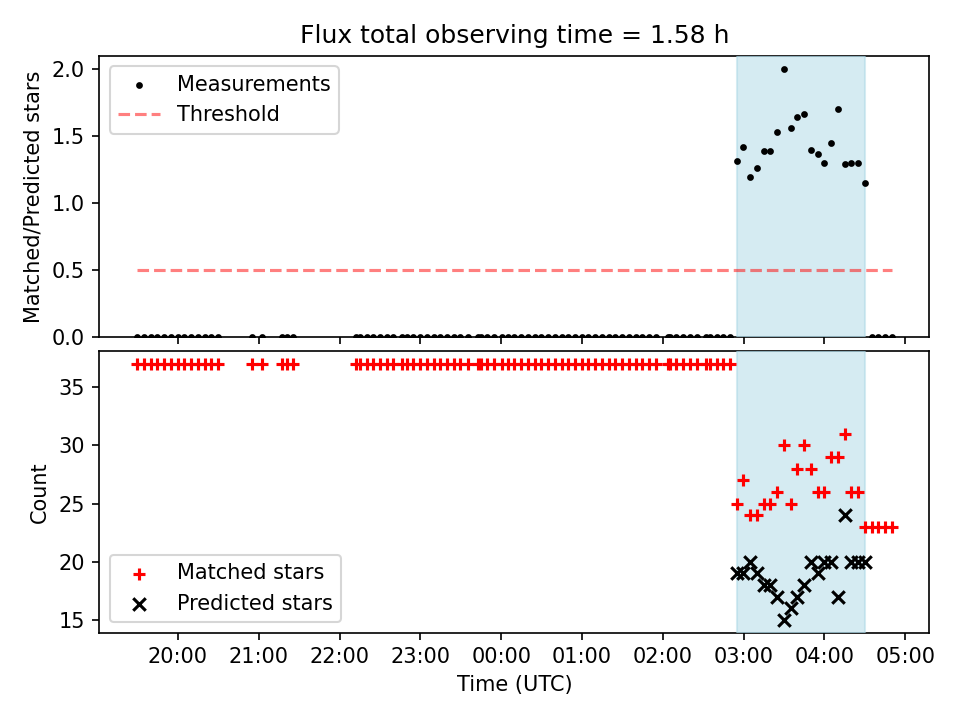 Flux total observing time = 1.58 h

Matched/Predicted stars

2.0
1.5
1.0
0.5
0.0

Measurements
Threshold

Count

35
30
25
20
15

Matched stars
Predicted stars

20:00 21:00 22:00 23:00 00:00 01:00 02:00 03:00 04:00 05:00

Time (UTC)